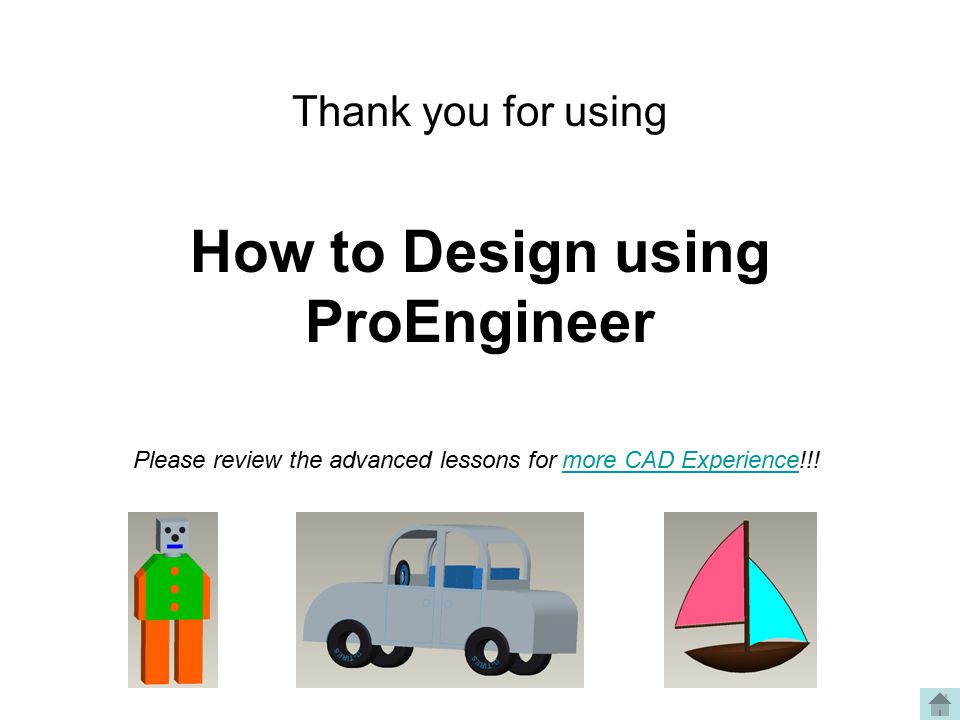 Thank you for using

How to Design using ProEngineer

Please review the advanced lessons for more CAD Experience!!!